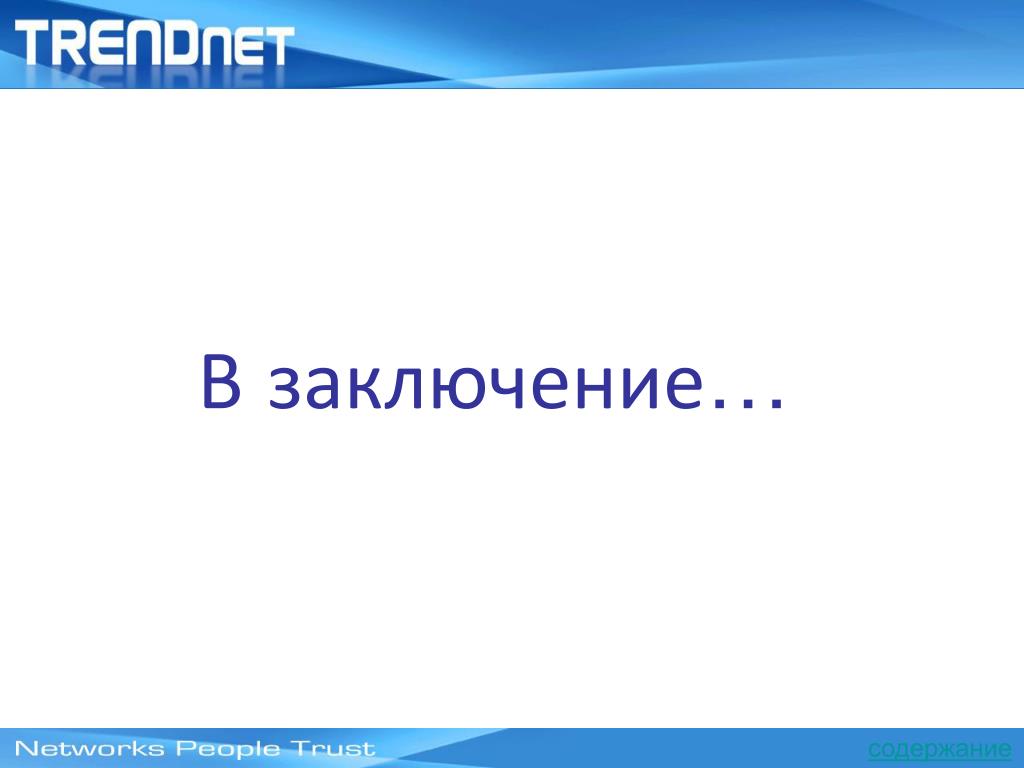 TRENDnet

В заключение…

Networks People Trust

содержание